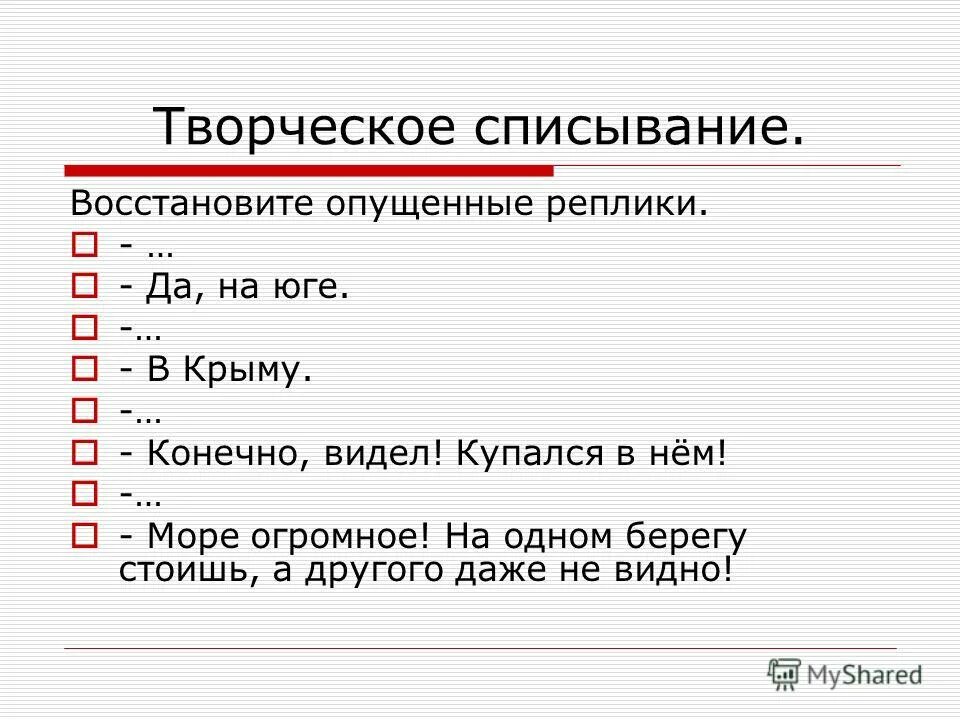 Творческое списывание.

Восстановите опущенные реплики.

- …
- Да, на юге.
-…
- В Крыму.
-…
- Конечно, видел! Купался в нём!
-…
- Море огромное! На одном берегу стоишь, а другого даже не видно!

MyShared